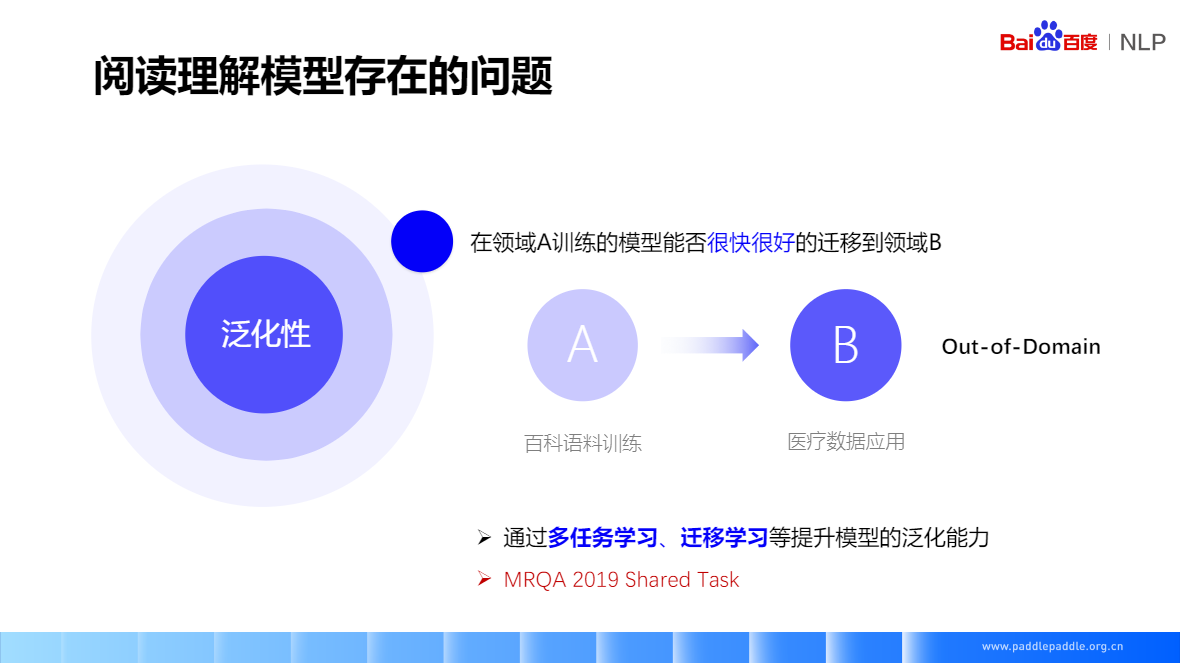 Bai du 百度 | NLP

阅读理解模型存在的问题

泛化性

在领域A训练的模型能否很快很好的迁移到领域B

A

B

Out-of-Domain

百科语料训练

医疗数据应用

➢ 通过多任务学习、迁移学习等提升模型的泛化能力

➢ MRQA 2019 Shared Task

www.paddlepaddle.org.cn